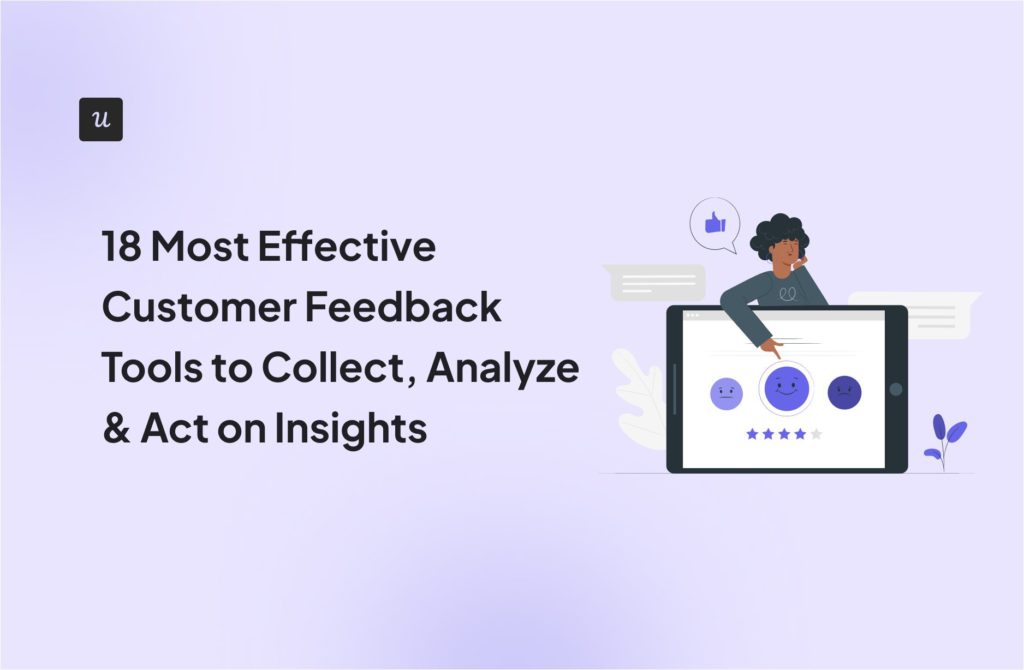 u

18 Most Effective Customer Feedback Tools to Collect, Analyze & Act on Insights